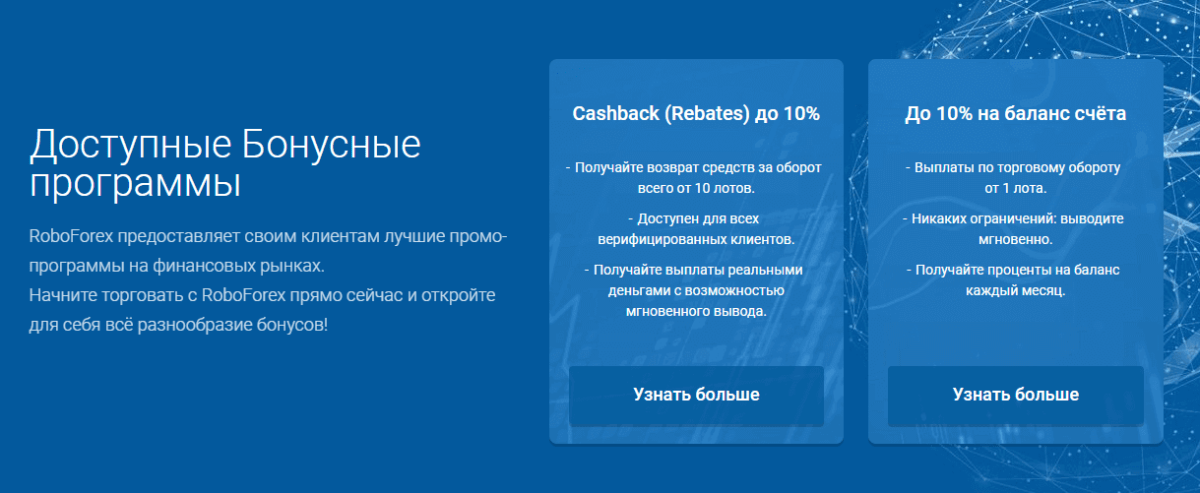 Доступные Бонусные программы

RoboForex предоставляет своим клиентам лучшие промо-программы на финансовых рынках.
Начните торговать с RoboForex прямо сейчас и откройте для себя всё разнообразие бонусов!

Cashback (Rebates) до 10%

- Получайте возврат средств за оборот всего от 10 лотов.

- Доступен для всех верифицированных клиентов.

- Получайте выплаты реальными деньгами с возможностью мгновенного вывода.

Узнать больше

До 10% на баланс счёта

- Выплаты по торговому обороту от 1 лота.

- Никаких ограничений: выводите мгновенно.

- Получайте проценты на баланс каждый месяц.

Узнать больше